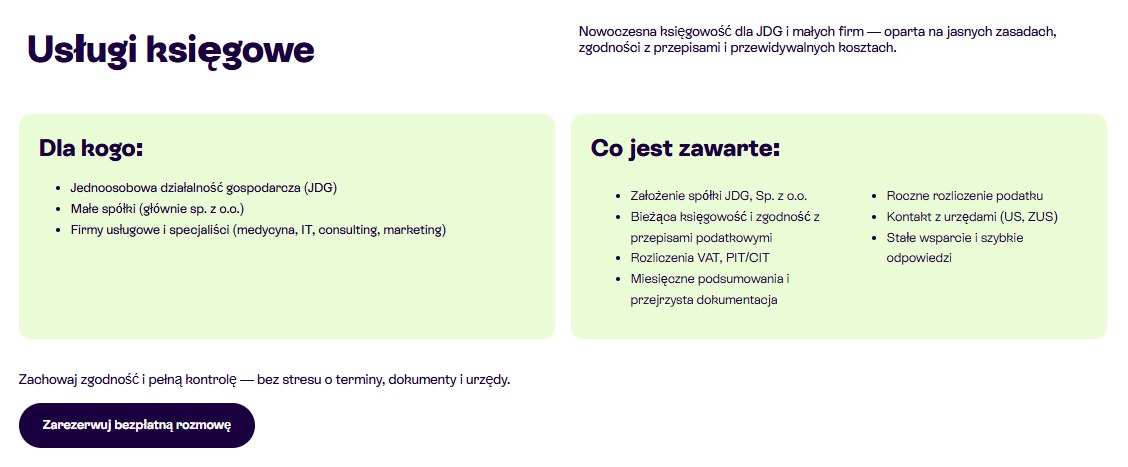 Usługi księgowe

Nowoczesna księgowość dla JDG i małych firm — oparta na jasnych zasadach, zgodności z przepisami i przewidywalnych kosztach.

Dla kogo:

- Jednoosobowa działalność gospodarcza (JDG)
- Małe spółki (głównie sp. z o.o.)
- Firmy usługowe i specjaliści (medycyna, IT, consulting, marketing)

Co jest zawarte:

- Założenie spółki JDG, Sp. z o.o.
- Bieżąca księgowość i zgodność z przepisami podatkowymi
- Rozliczenia VAT, PIT/CIT
- Miesięczne podsumowania i przejrzysta dokumentacja

- Roczne rozliczenie podatku
- Kontakt z urzędami (US, ZUS)
- Stałe wsparcie i szybkie odpowiedzi

Zachowaj zgodność i pełną kontrolę — bez stresu o terminy, dokumenty i urzędy.

Zarezerwuj bezpłatną rozmowę